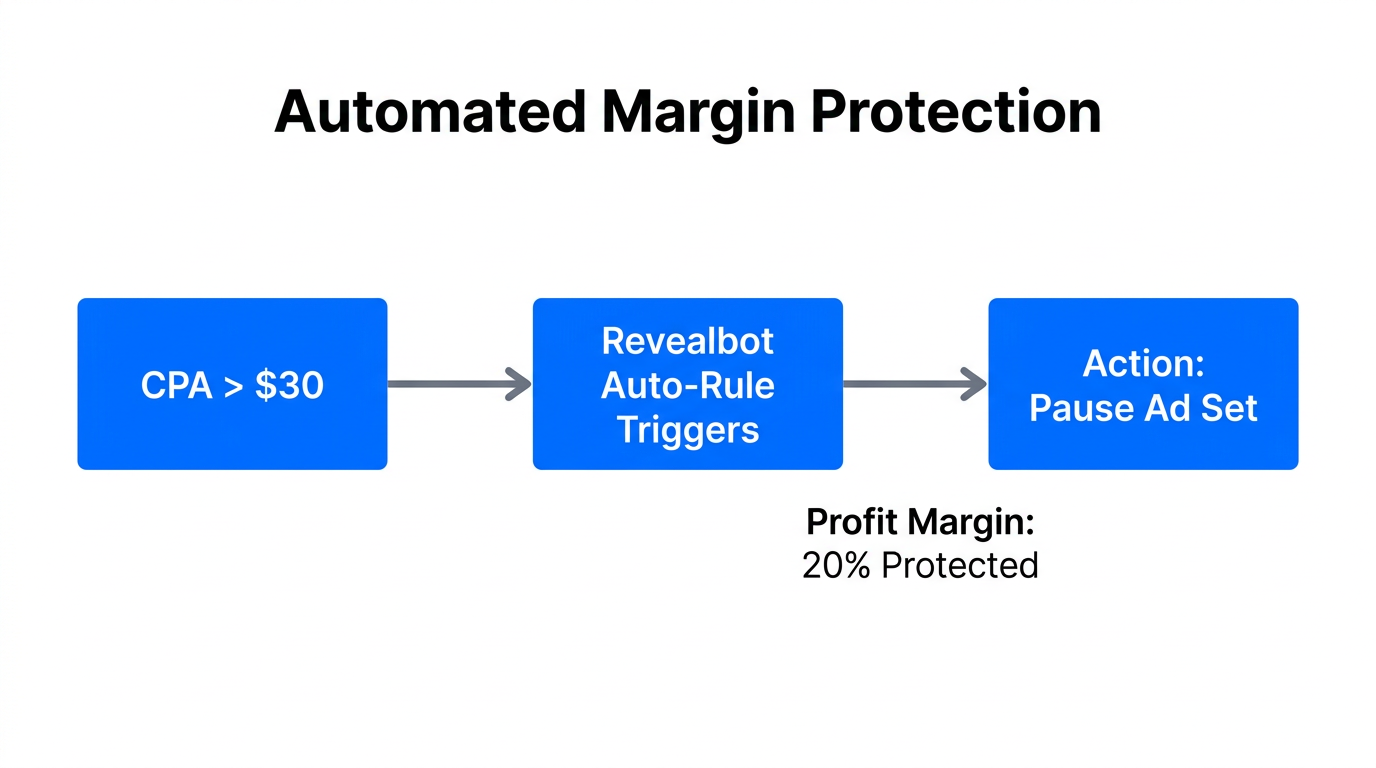 Automated Margin Protection

CPA > $30

Revealbot Auto-Rule Triggers

Action: Pause Ad Set

Profit Margin:
20% Protected